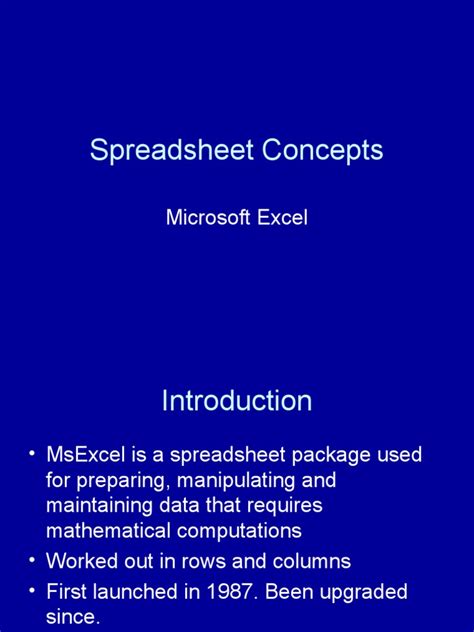 Spreadsheet Concepts

Microsoft Excel

Introduction

• MsExcel is a spreadsheet package used for preparing, manipulating and maintaining data that requires mathematical computations
• Worked out in rows and columns
• First launched in 1987. Been upgraded since.